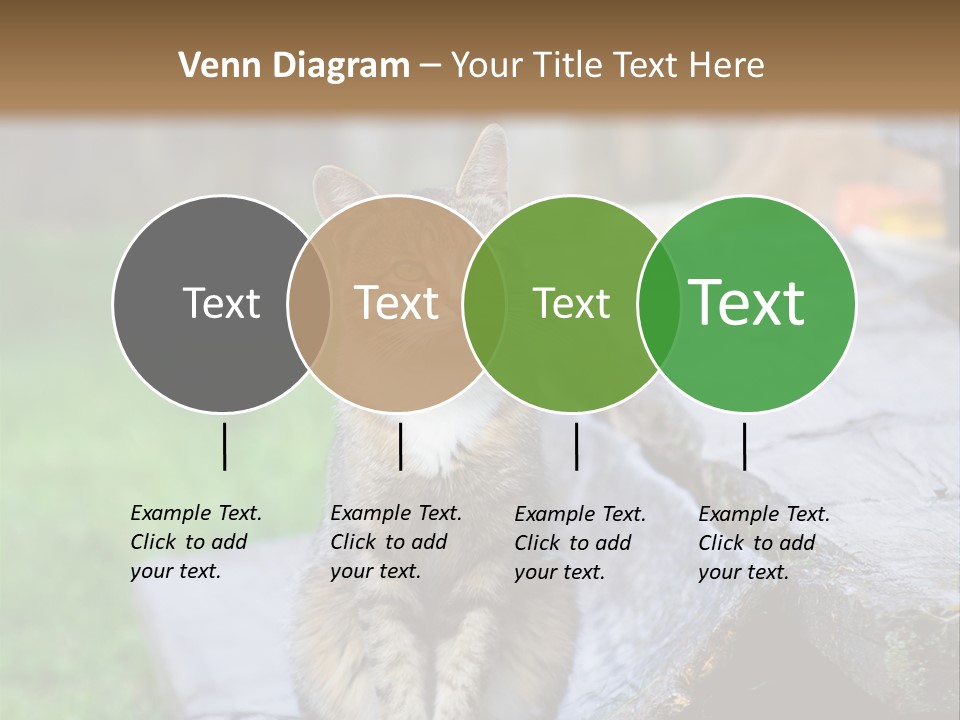 Venn Diagram – Your Title Text Here

Text

Text

Text

Text

Example Text. Click to add your text.

Example Text. Click to add your text.

Example Text. Click to add your text.

Example Text. Click to add your text.